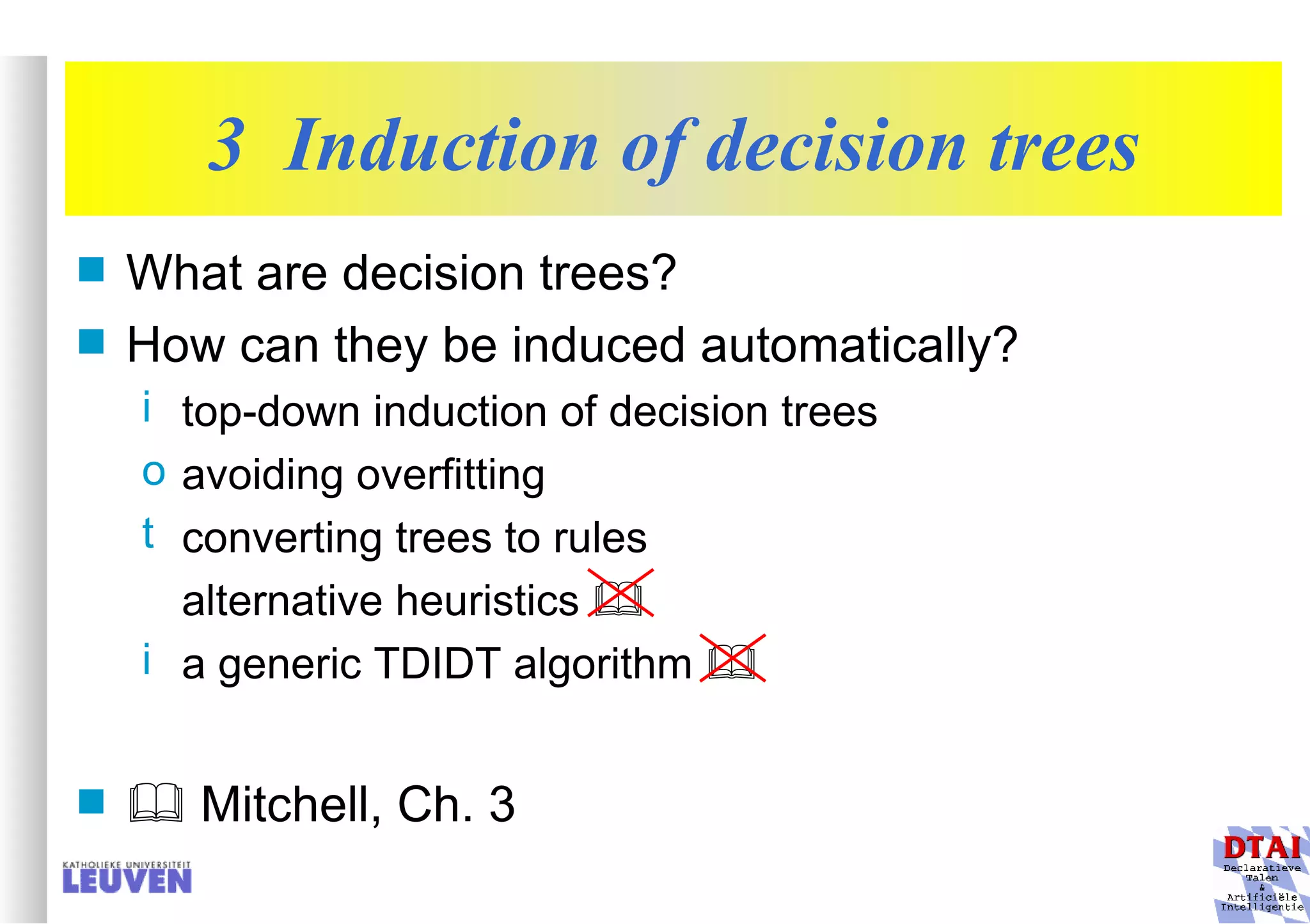 3 Induction of decision trees

What are decision trees?

How can they be induced automatically?

i top-down induction of decision trees

o avoiding overfitting

t converting trees to rules

alternative heuristics

i a generic TDIDT algorithm

Mitchell, Ch. 3

KATHOLIEKE UNIVERSITEIT LEUVEN

DTAI Declaratieve Talen & Artificiële Intelligentie